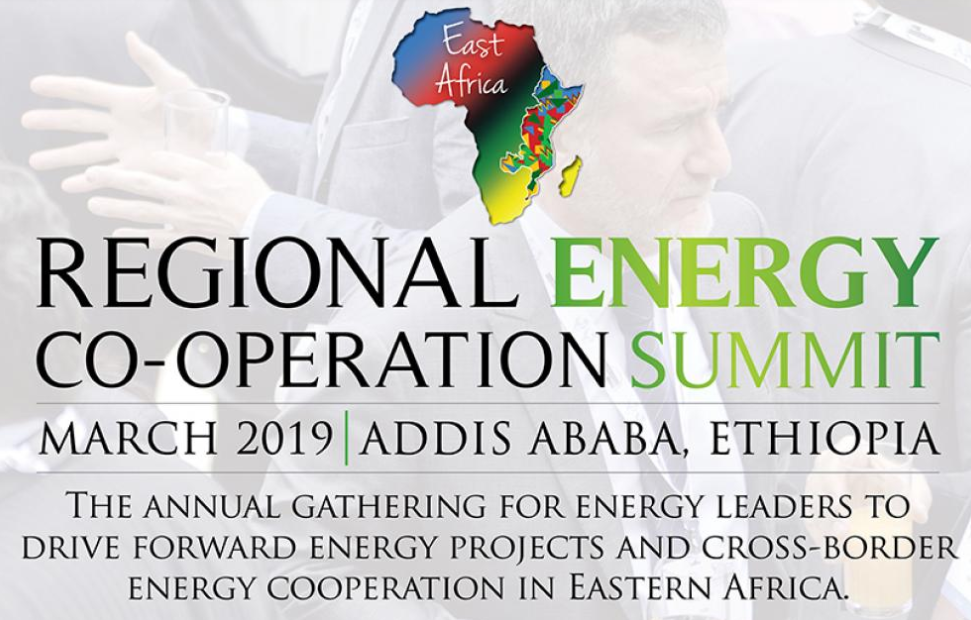 East Africa

REGIONAL ENERGY CO-OPERATION SUMMIT

MARCH 2019 | ADDIS ABABA, ETHIOPIA

THE ANNUAL GATHERING FOR ENERGY LEADERS TO DRIVE FORWARD ENERGY PROJECTS AND CROSS-BORDER ENERGY COOPERATION IN EASTERN AFRICA.